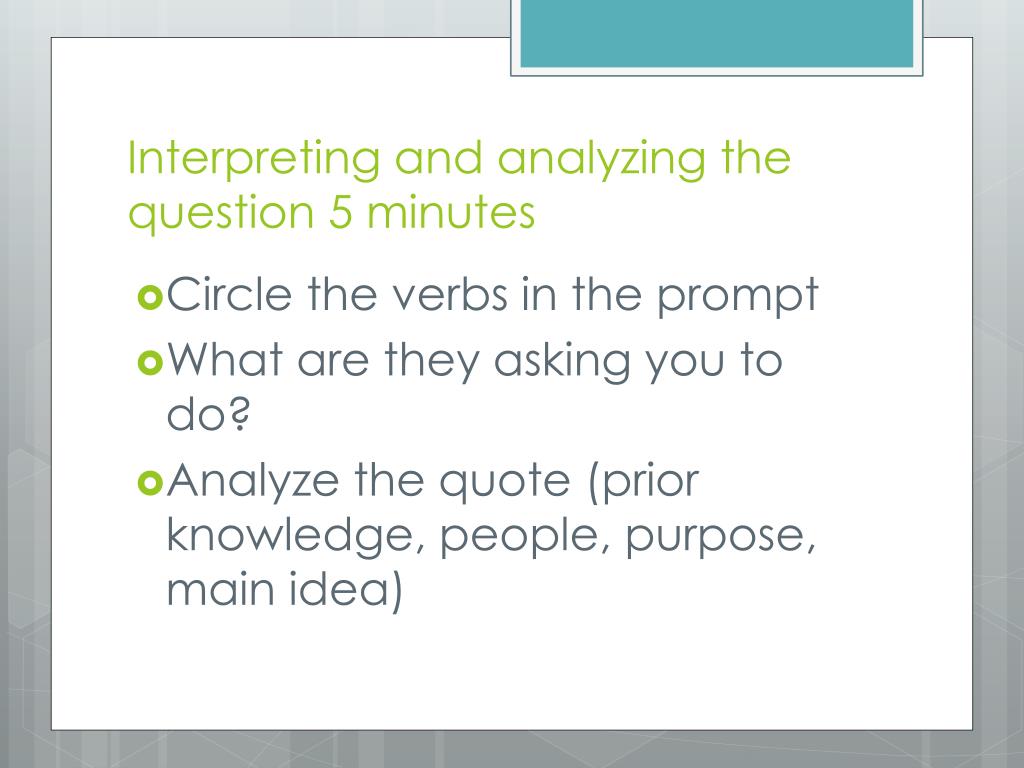 Interpreting and analyzing the question 5 minutes

Circle the verbs in the prompt

What are they asking you to do?

Analyze the quote (prior knowledge, people, purpose, main idea)